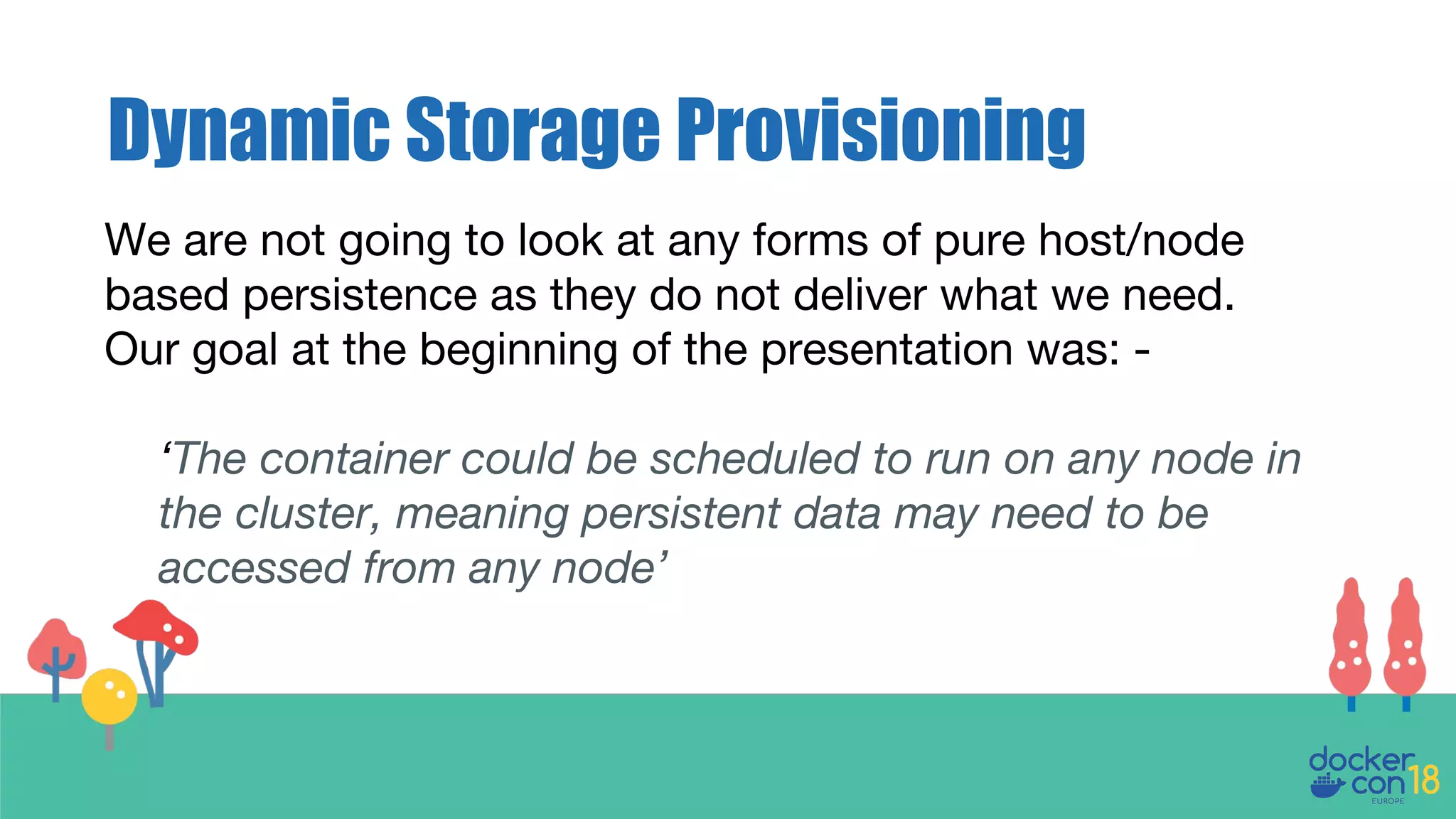 Dynamic Storage Provisioning

We are not going to look at any forms of pure host/node based persistence as they do not deliver what we need. Our goal at the beginning of the presentation was: -

‘The container could be scheduled to run on any node in the cluster, meaning persistent data may need to be accessed from any node’

docker con 18 EUROPE